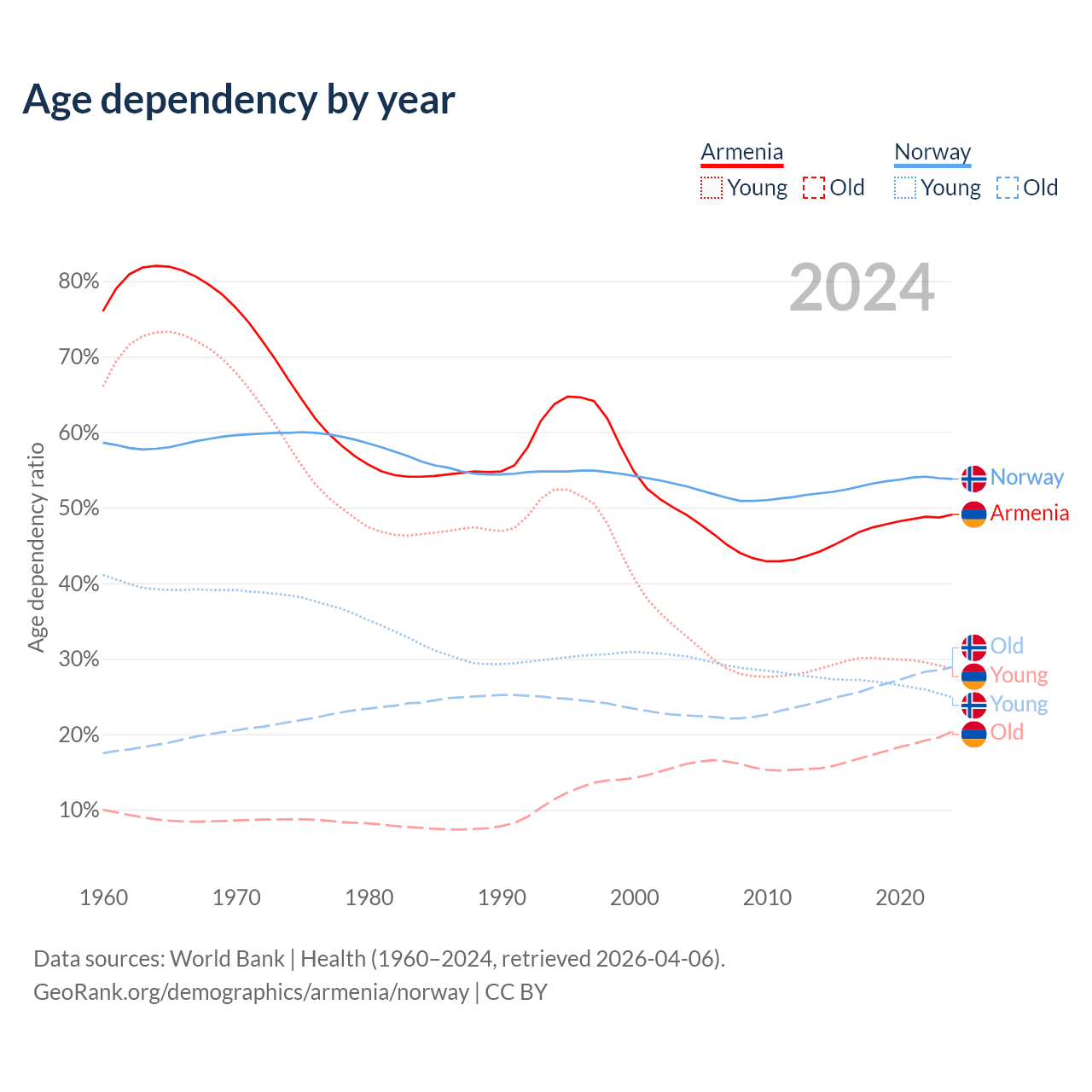 Age dependency by year

Armenia
Young Old

Norway
Young Old

2024

Age dependency ratio

80%
70%
60%
50%
40%
30%
20%
10%

Norway
Armenia
Old
Young
Young
Old

1960 1970 1980 1990 2000 2010 2020

Data sources: World Bank | Health (1960–2024, retrieved 2026-04-06).
GeoRank.org/demographics/armenia/norway | CC BY